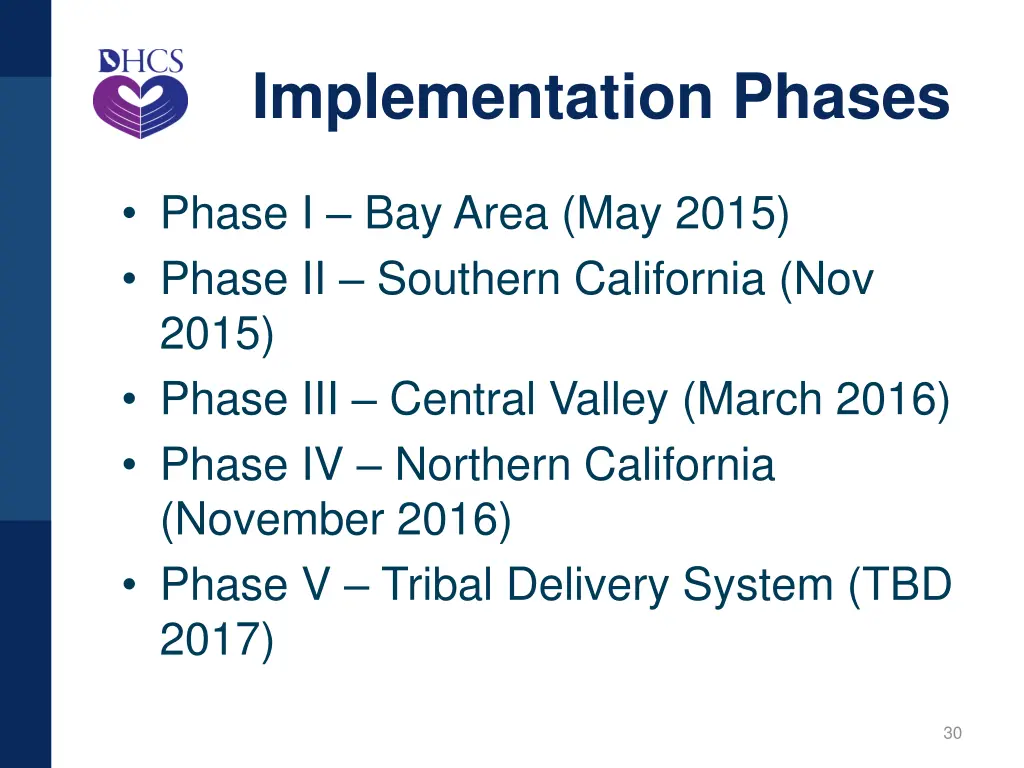 DHCS

Implementation Phases

• Phase I – Bay Area (May 2015)
• Phase II – Southern California (Nov 2015)
• Phase III – Central Valley (March 2016)
• Phase IV – Northern California (November 2016)
• Phase V – Tribal Delivery System (TBD 2017)

30